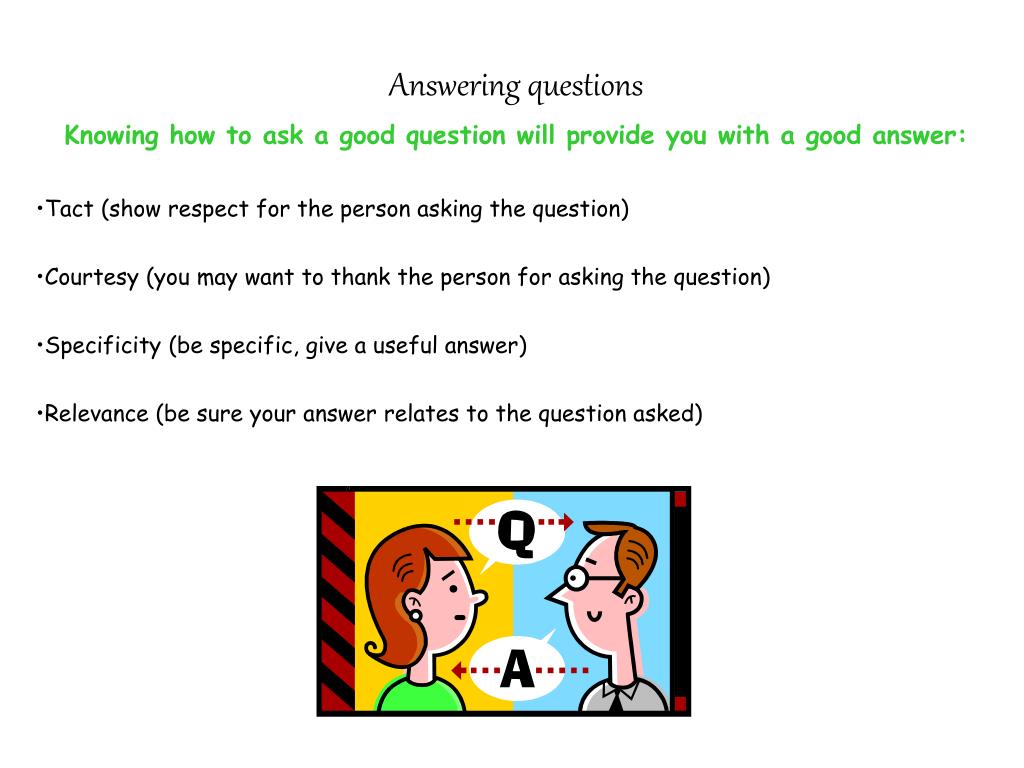 Answering questions

Knowing how to ask a good question will provide you with a good answer:

•Tact (show respect for the person asking the question)

•Courtesy (you may want to thank the person for asking the question)

•Specificity (be specific, give a useful answer)

•Relevance (be sure your answer relates to the question asked)

Q

A